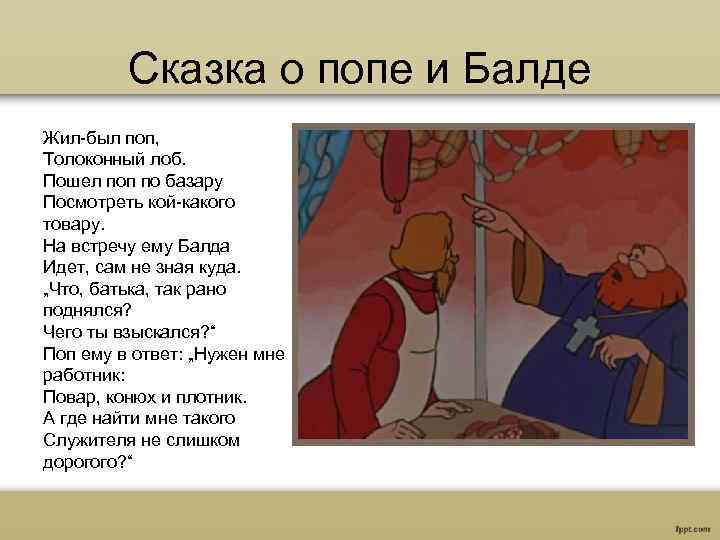 Сказка о попе и Балде

Жил-был поп,
Толоконный лоб.
Пошел поп по базару
Посмотреть кой-какого товару.
На встречу ему Балда
Идет, сам не зная куда.
„Что, батька, так рано поднялся?
Чего ты взыскался?“
Поп ему в ответ: „Нужен мне работник:
Повар, конюх и плотник.
А где найти мне такого
Служителя не слишком дорогого?“

fppt.com